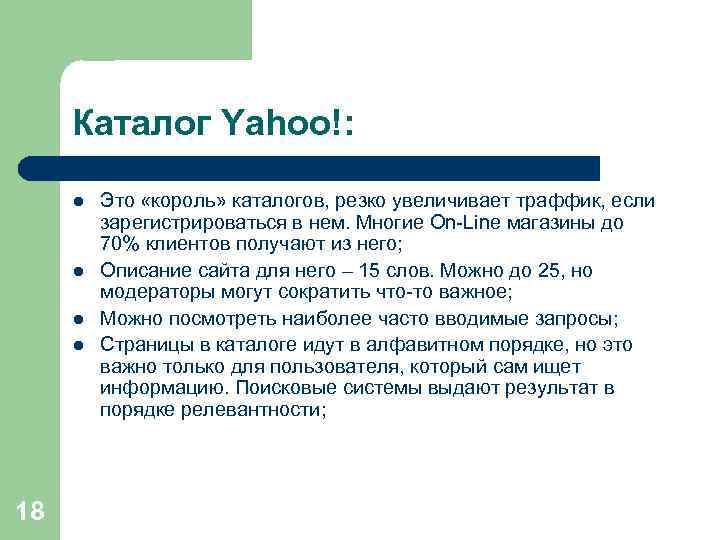 Каталог Yahoo!:

- Это «король» каталогов, резко увеличивает траффик, если зарегистрироваться в нем. Многие On-Line магазины до 70% клиентов получают из него;
- Описание сайта для него – 15 слов. Можно до 25, но модераторы могут сократить что-то важное;
- Можно посмотреть наиболее часто вводимые запросы;
- Страницы в каталоге идут в алфавитном порядке, но это важно только для пользователя, который сам ищет информацию. Поисковые системы выдают результат в порядке релевантности;

18